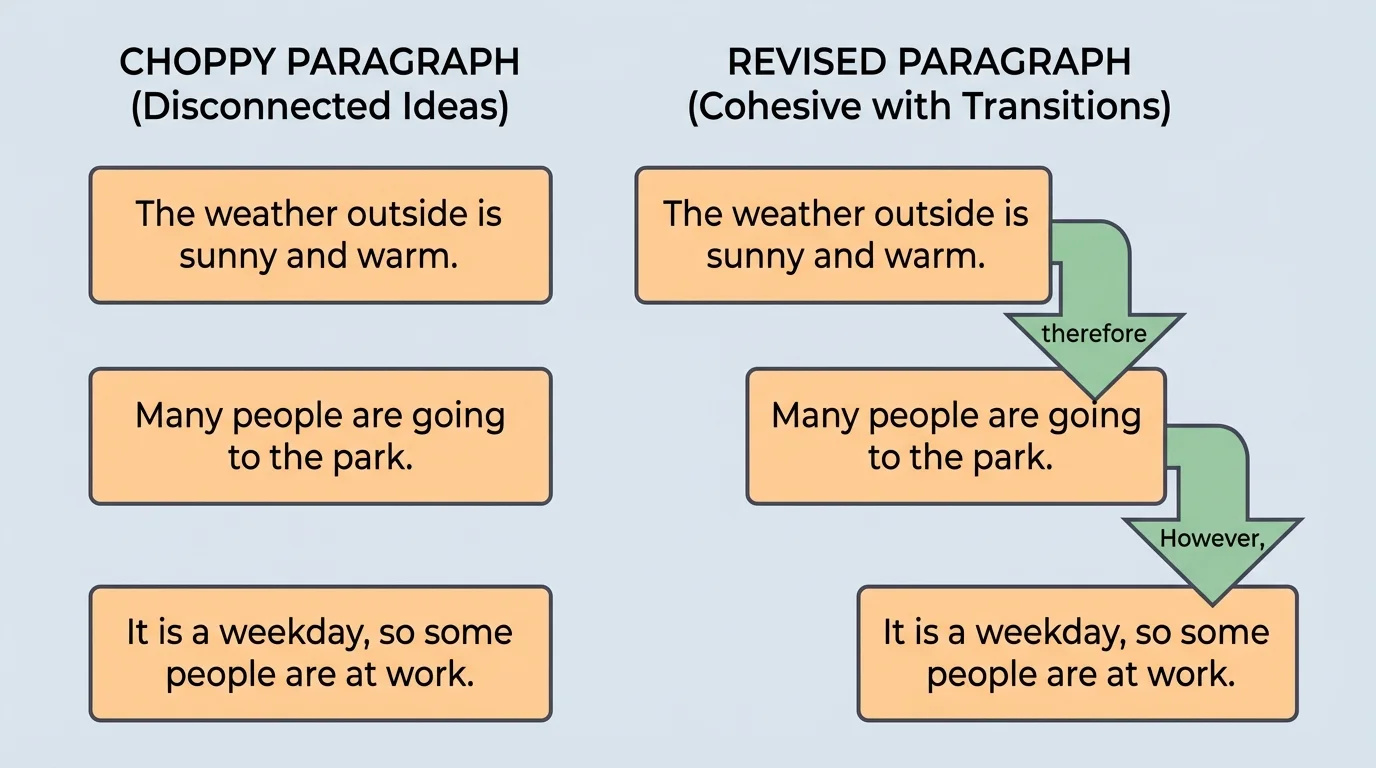 CHOPPY PARAGRAPH
(Disconnected Ideas)

The weather outside is sunny and warm.

Many people are going to the park.

It is a weekday, so some people are at work.

REVISED PARAGRAPH
(Cohesive with Transitions)

The weather outside is sunny and warm.

therefore

Many people are going to the park.

However,

It is a weekday, so some people are at work.